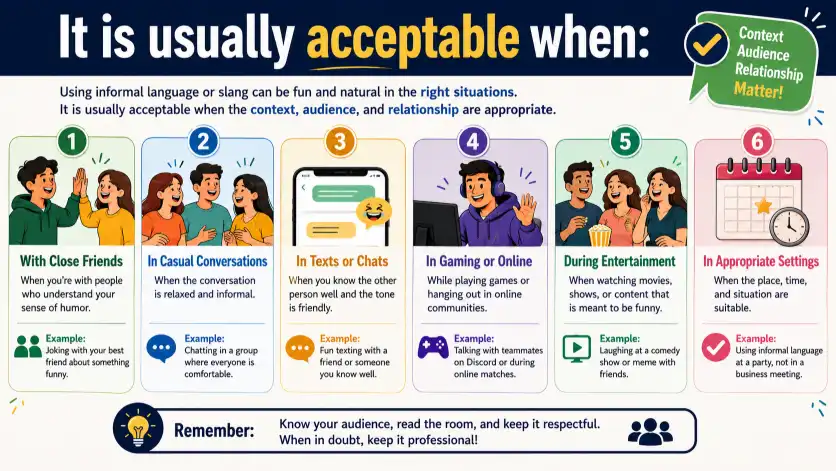 It is usually acceptable when:

Context
Audience
Relationship
Matter!

Using informal language or slang can be fun and natural in the right situations.
It is usually acceptable when the context, audience, and relationship are appropriate.

1
With Close Friends
When you're with people who understand your sense of humor.
Example:
Joking with your best friend about something funny.

2
In Casual Conversations
When the conversation is relaxed and informal.
Example:
Chatting in a group where everyone is comfortable.

3
In Texts or Chats
When you know the other person well and the tone is friendly.
Example:
Fun texting with a friend or someone you know well.

4
In Gaming or Online
While playing games or hanging out in online communities.
Example:
Talking with teammates on Discord or during online matches.

5
During Entertainment
When watching movies, shows, or content that is meant to be funny.
Example:
Laughing at a comedy show or meme with friends.

6
In Appropriate Settings
When the place, time, and situation are suitable.
Example:
Using informal language at a party, not in a business meeting.

Remember: Know your audience, read the room, and keep it respectful. When in doubt, keep it professional!